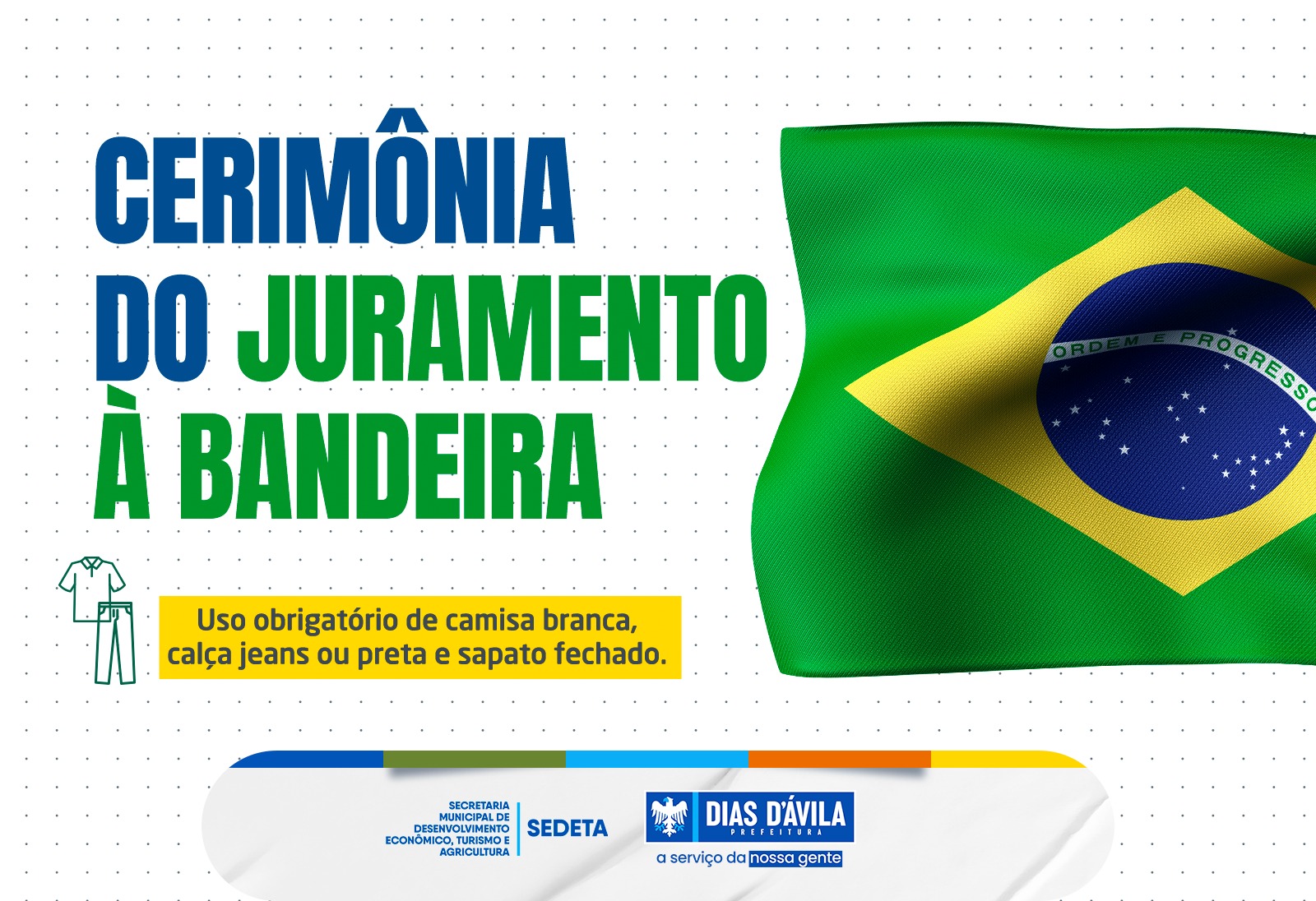 CERIMÔNIA DO JURAMENTO À BANDEIRA

ORDEM E PROGRESSO

Uso obrigatório de camisa branca, calça jeans ou preta e sapato fechado.

SECRETARIA MUNICIPAL DE DESENVOLVIMENTO ECONÔMICO, TURISMO E AGRICULTURA

SEDETA

DIAS D'ÁVILA PREFEITURA

a serviço da nossa gente